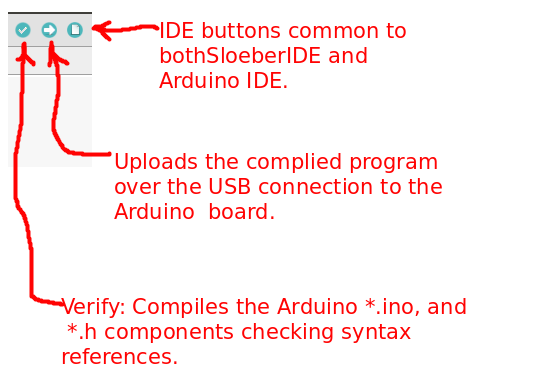 IDE buttons common to bothSloeberIDE and Arduino IDE.

Uploads the complied program over the USB connection to the Arduino  board.

Verify: Compiles the Arduino *.ino, and *.h components checking syntax references.